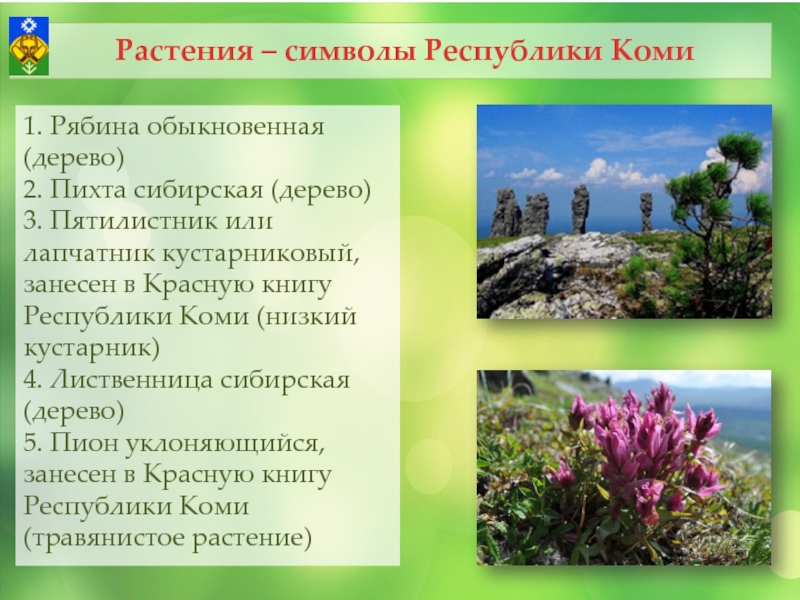 Растения – символы Республики Коми

1. Рябина обыкновенная (дерево)
2. Пихта сибирская (дерево)
3. Пятилистник или лапчатник кустарниковый, занесен в Красную книгу Республики Коми (низкий кустарник)
4. Лиственница сибирская (дерево)
5. Пион уклоняющийся, занесен в Красную книгу Республики Коми (травянистое растение)